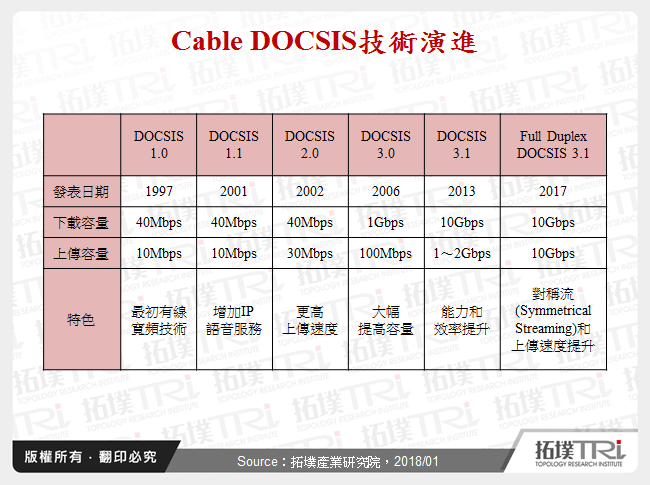 Cable DOCSIS技術演進

| | DOCSIS 1.0 | DOCSIS 1.1 | DOCSIS 2.0 | DOCSIS 3.0 | DOCSIS 3.1 | Full Duplex DOCSIS 3.1 |
|---|---|---|---|---|---|---|
| 發表日期 | 1997 | 2001 | 2002 | 2006 | 2013 | 2017 |
| 下載容量 | 40Mbps | 40Mbps | 40Mbps | 1Gbps | 10Gbps | 10Gbps |
| 上傳容量 | 10Mbps | 10Mbps | 30Mbps | 100Mbps | 1～2Gbps | 10Gbps |
| 特色 | 最初有線寬頻技術 | 增加IP語音服務 | 更高上傳速度 | 大幅提高容量 | 能力和效率提升 | 對稱流(Symmetrical Streaming)和上傳速度提升 |

版權所有 · 翻印必究

Source：拓墣產業研究院，2018/01

拓墣TRi
TOPOLOGY RESEARCH INSTITUTE